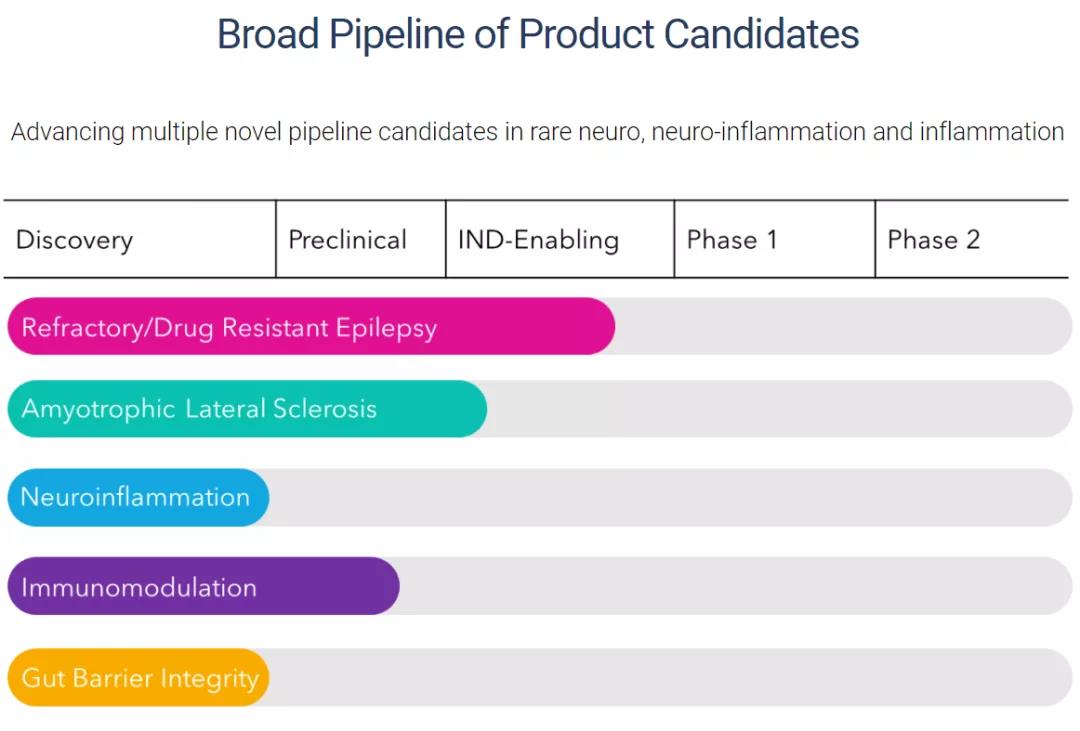 Broad Pipeline of Product Candidates

Advancing multiple novel pipeline candidates in rare neuro, neuro-inflammation and inflammation

| Discovery | Preclinical | IND-Enabling | Phase 1 | Phase 2 |
|---|---|---|---|---|

Refractory/Drug Resistant Epilepsy

Amyotrophic Lateral Sclerosis

Neuroinflammation

Immunomodulation

Gut Barrier Integrity